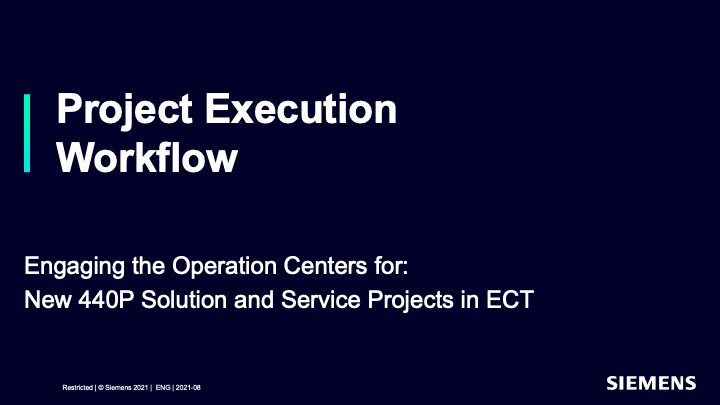 Project Execution Workflow

Engaging the Operation Centers for:
New 440P Solution and Service Projects in ECT

Restricted | © Siemens 2021 | ENG | 2021-08

SIEMENS